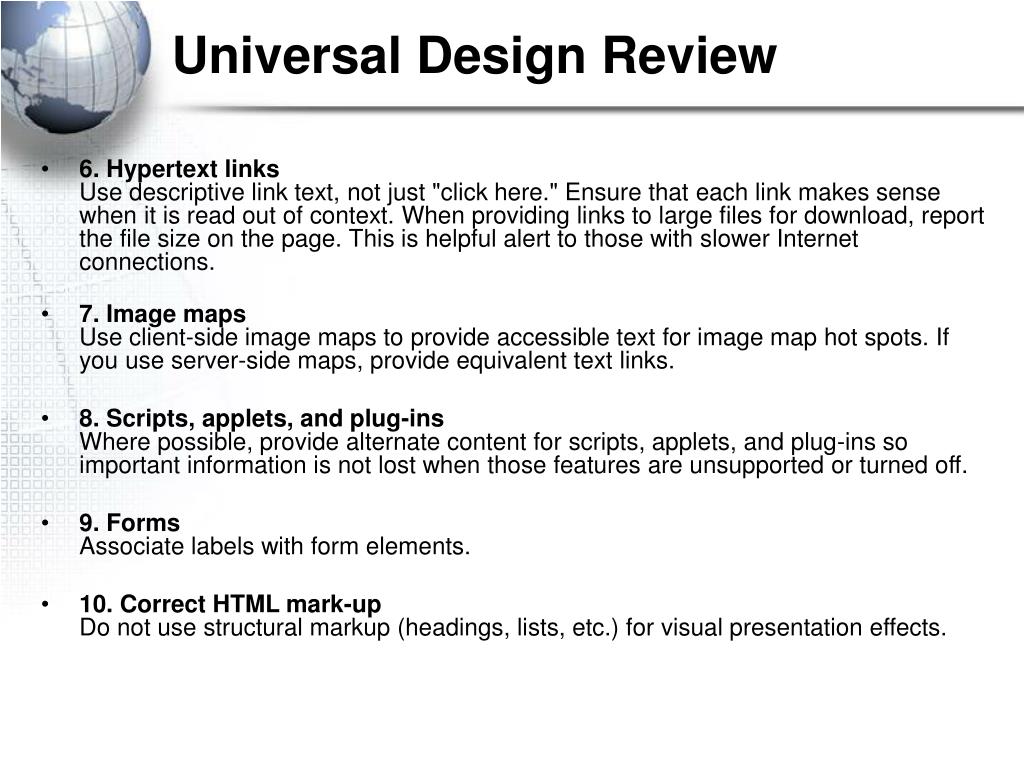 Universal Design Review

• 6. Hypertext links
Use descriptive link text, not just "click here." Ensure that each link makes sense when it is read out of context. When providing links to large files for download, report the file size on the page. This is helpful alert to those with slower Internet connections.

• 7. Image maps
Use client-side image maps to provide accessible text for image map hot spots. If you use server-side maps, provide equivalent text links.

• 8. Scripts, applets, and plug-ins
Where possible, provide alternate content for scripts, applets, and plug-ins so important information is not lost when those features are unsupported or turned off.

• 9. Forms
Associate labels with form elements.

• 10. Correct HTML mark-up
Do not use structural markup (headings, lists, etc.) for visual presentation effects.